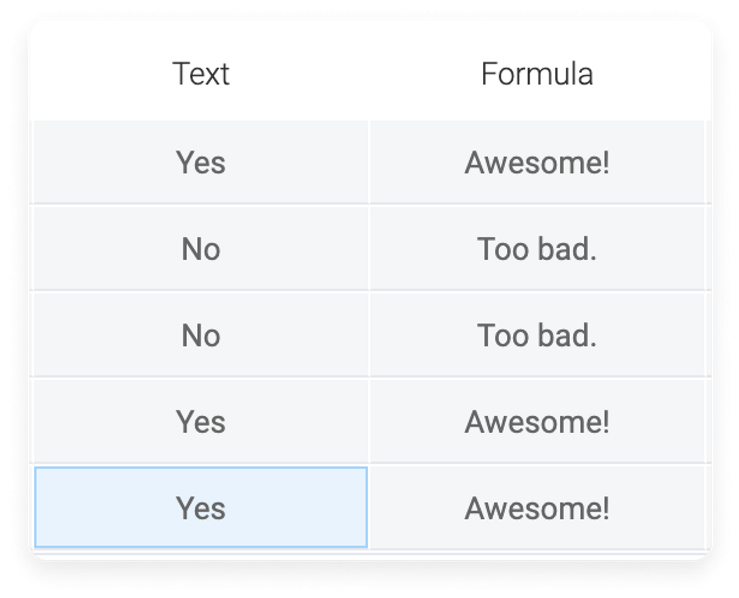 | Text | Formula |
|---|---|
| Yes | Awesome! |
| No | Too bad. |
| No | Too bad. |
| Yes | Awesome! |
| Yes | Awesome! |